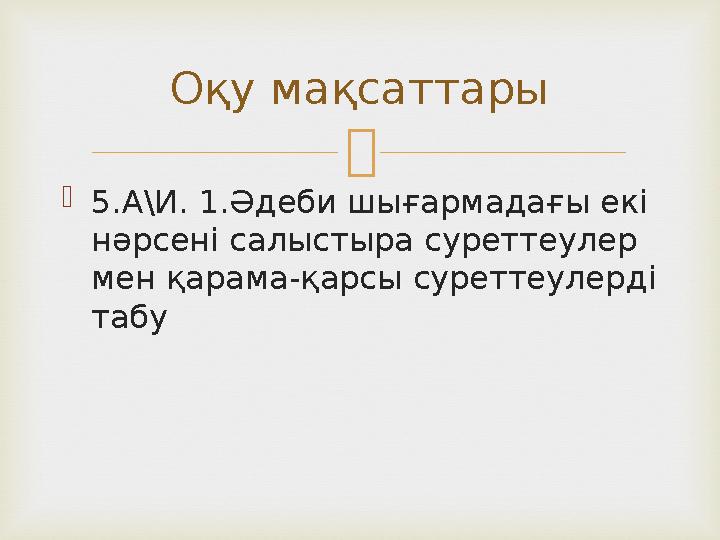 Оқу мақсаттары

5.А\И. 1.Әдеби шығармадағы екі нәрсені салыстыра суреттеулер мен қарама-қарсы суреттеулерді табу